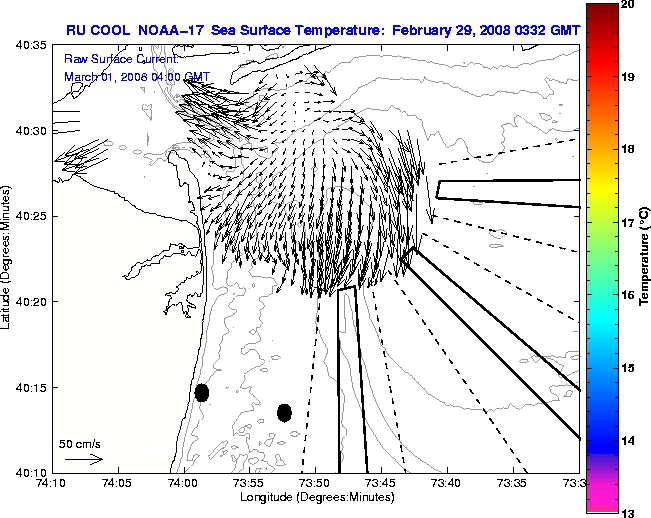 RU COOL NOAA-17 Sea Surface Temperature: February 29, 2008 0332 GMT

Raw Surface Current:
March 01, 2008 04:00 GMT

40:35
40:30
40:25
40:20
40:15
40:10

Latitude (Degrees:Minutes)

50 cm/s

74:10 74:05 74:00 73:55 73:50 73:45 73:40 73:35 73:3

Longitude (Degrees:Minutes)

20
19
18
17
16
15
14
13

Temperature (°C)